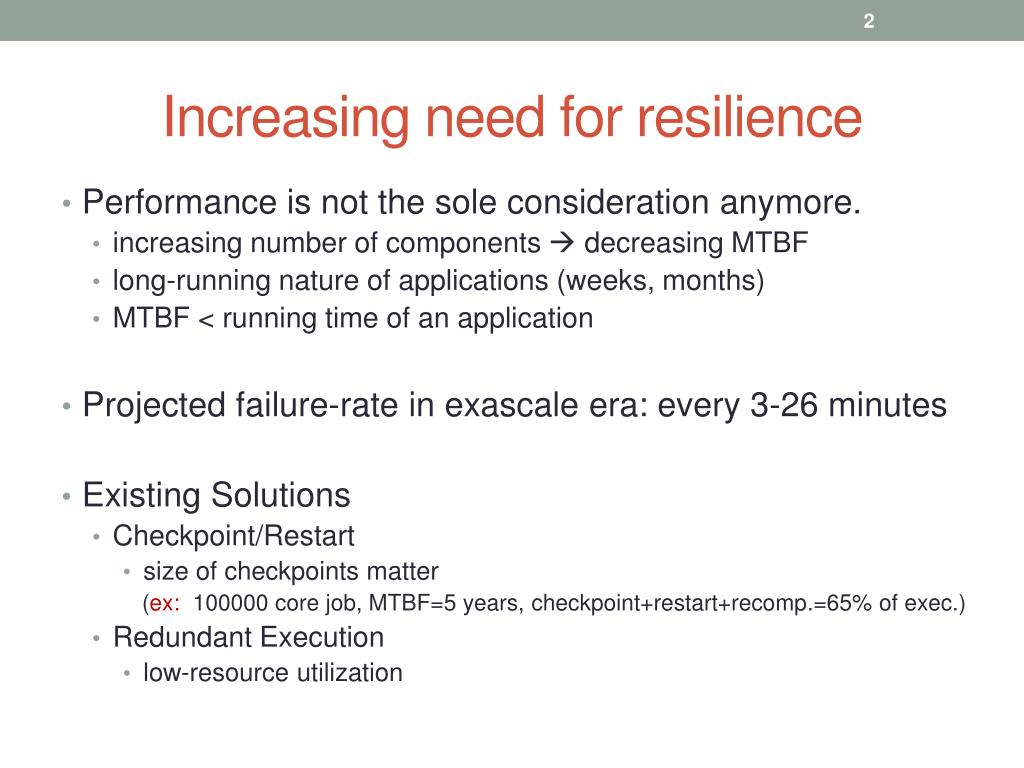 2

Increasing need for resilience

• Performance is not the sole consideration anymore.
  • increasing number of components → decreasing MTBF
  • long-running nature of applications (weeks, months)
  • MTBF < running time of an application

• Projected failure-rate in exascale era: every 3-26 minutes

• Existing Solutions
  • Checkpoint/Restart
    • size of checkpoints matter
      (ex: 100000 core job, MTBF=5 years, checkpoint+restart+recomp.=65% of exec.)
  • Redundant Execution
    • low-resource utilization